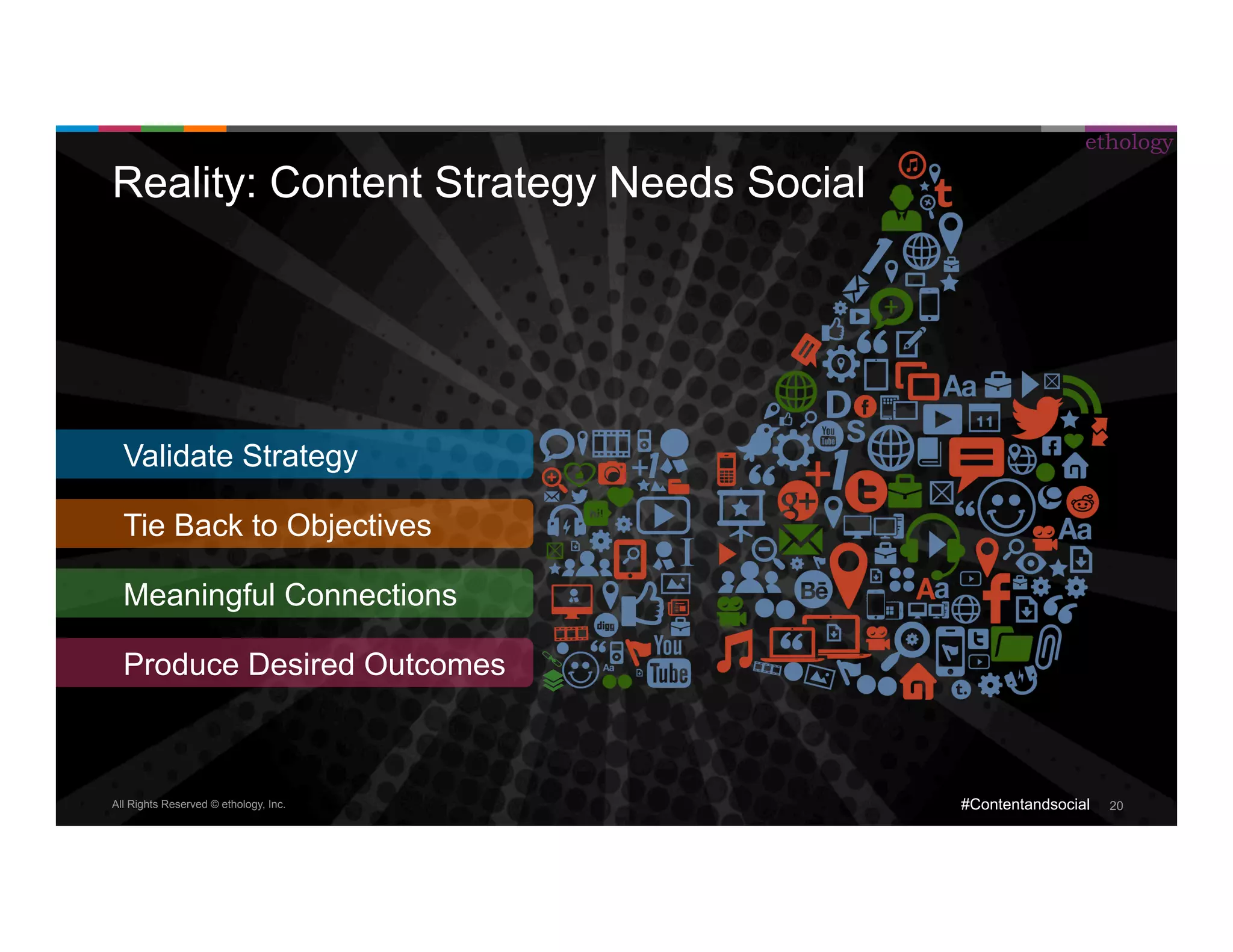 ethology

Reality: Content Strategy Needs Social

Validate Strategy

Tie Back to Objectives

Meaningful Connections

Produce Desired Outcomes

All Rights Reserved © ethology, Inc.

#Contentandsocial 20